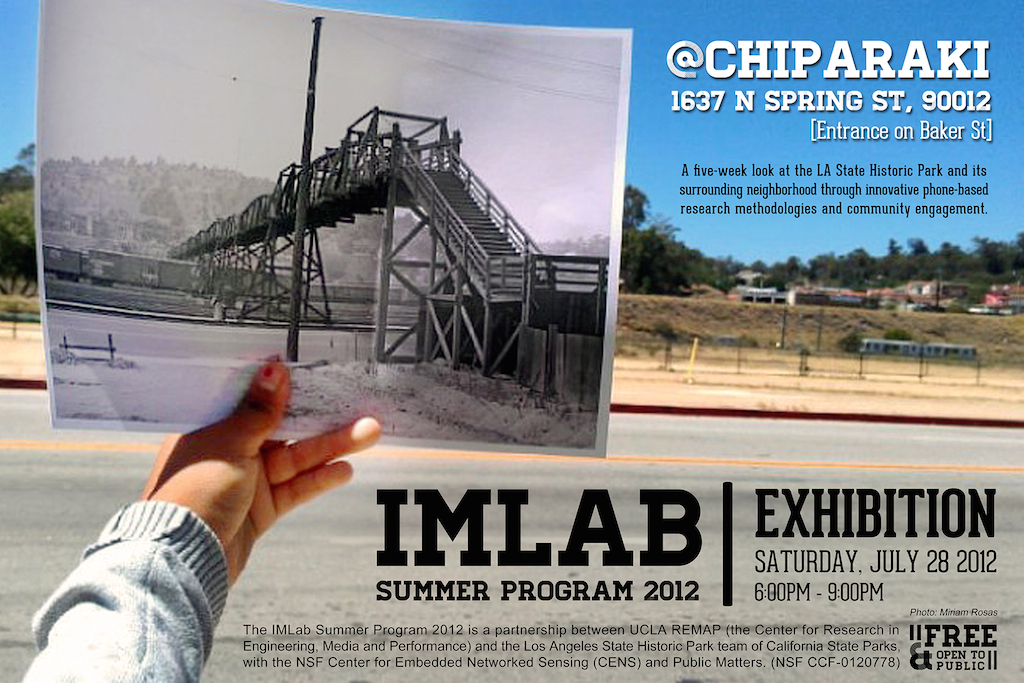 @CHIPARAKI
1637 N SPRING ST, 90012
[Entrance on Baker St]

A five-week look at the LA State Historic Park and its surrounding neighborhood through innovative phone-based research methodologies and community engagement.

IMLAB
SUMMER PROGRAM 2012

EXHIBITION
SATURDAY, JULY 28 2012
6:00PM - 9:00PM

Photo: Miriam Rosas

The IMLab Summer Program 2012 is a partnership between UCLA REMAP (the Center for Research in Engineering, Media and Performance) and the Los Angeles State Historic Park team of California State Parks, with the NSF Center for Embedded Networked Sensing (CENS) and Public Matters. (NSF CCF-0120778)

FREE & OPEN TO PUBLIC